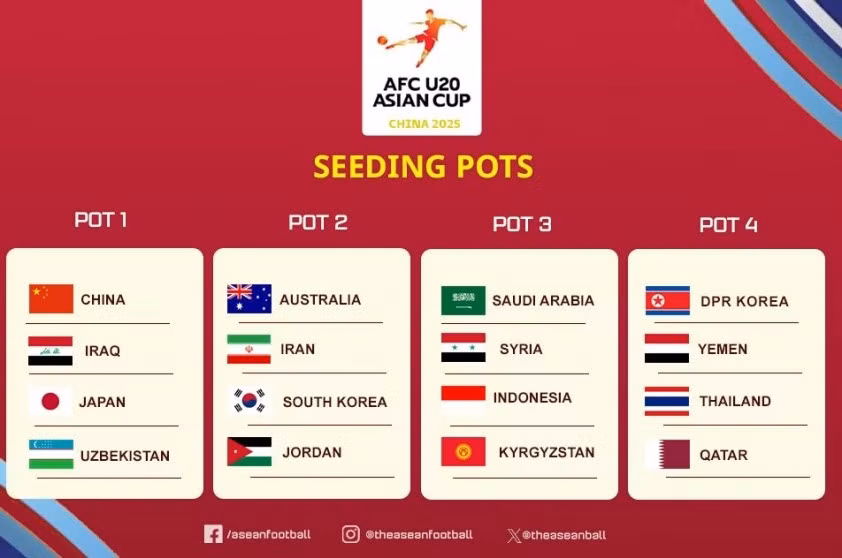 AFC U20 ASIAN CUP
CHINA 2025

SEEDING POTS

POT 1
CHINA
IRAQ
JAPAN
UZBEKISTAN

POT 2
AUSTRALIA
IRAN
SOUTH KOREA
JORDAN

POT 3
SAUDI ARABIA
SYRIA
INDONESIA
KYRGYZSTAN

POT 4
DPR KOREA
YEMEN
THAILAND
QATAR

/aseanfootball
@theaseanfootball
@theaseanball